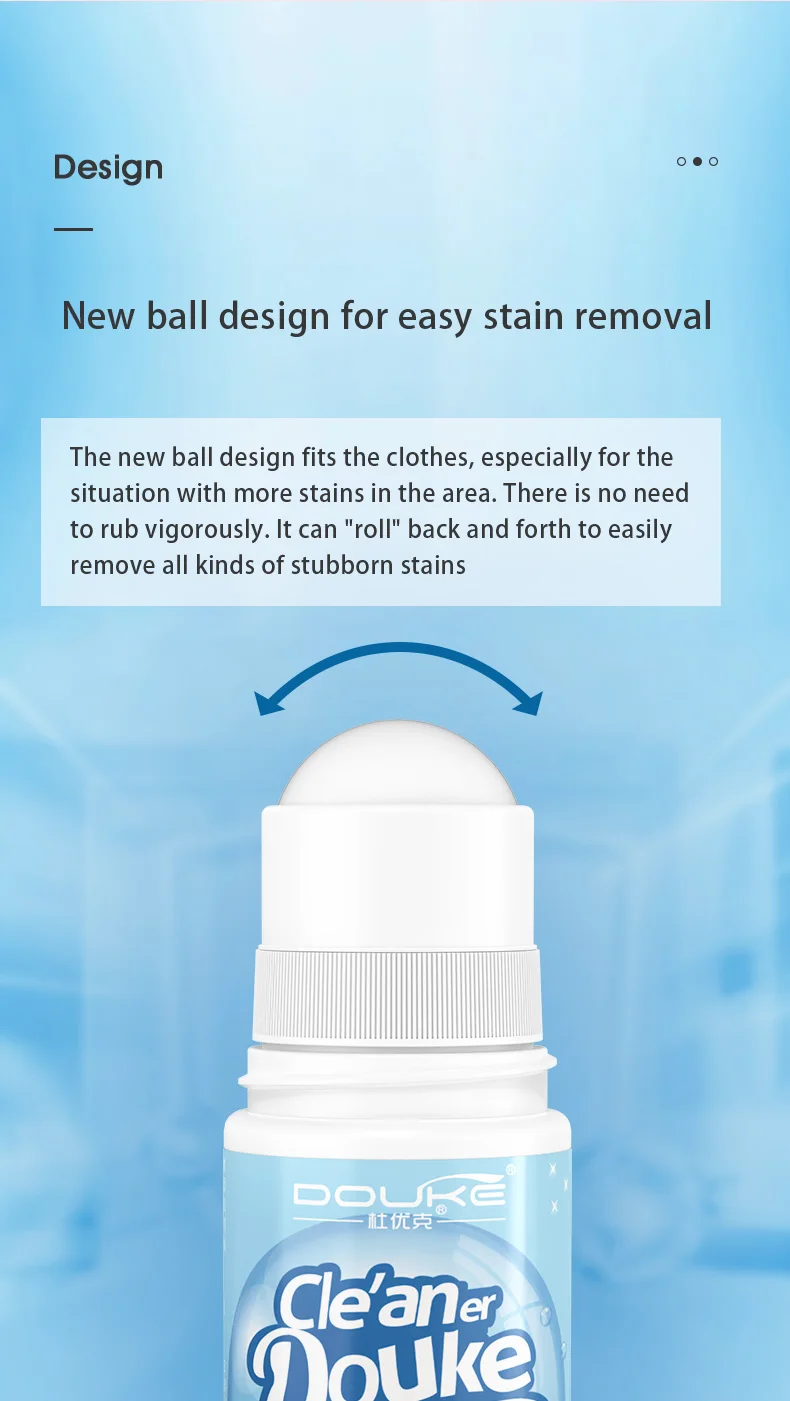 Design

New ball design for easy stain removal

The new ball design fits the clothes, especially for the situation with more stains in the area. There is no need to rub vigorously. It can "roll" back and forth to easily remove all kinds of stubborn stains

DOUKE®
杜优克

Cle'aner
Douke